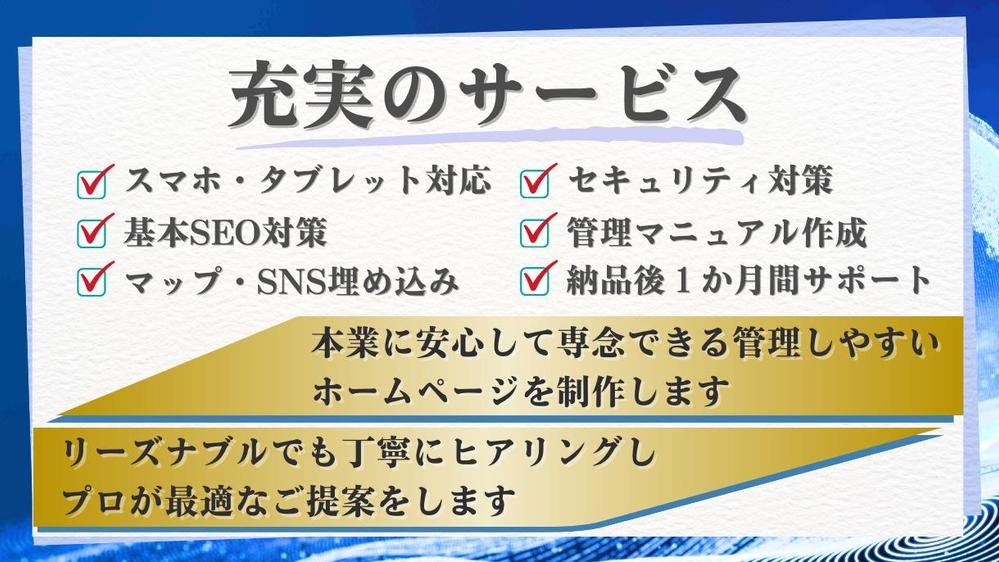 充実のサービス

スマホ・タブレット対応
基本SEO対策
マップ・SNS埋め込み

セキュリティ対策
管理マニュアル作成
納品後１か月間サポート

本業に安心して専念できる管理しやすいホームページを制作します

リーズナブルでも丁寧にヒアリングしプロが最適なご提案をします